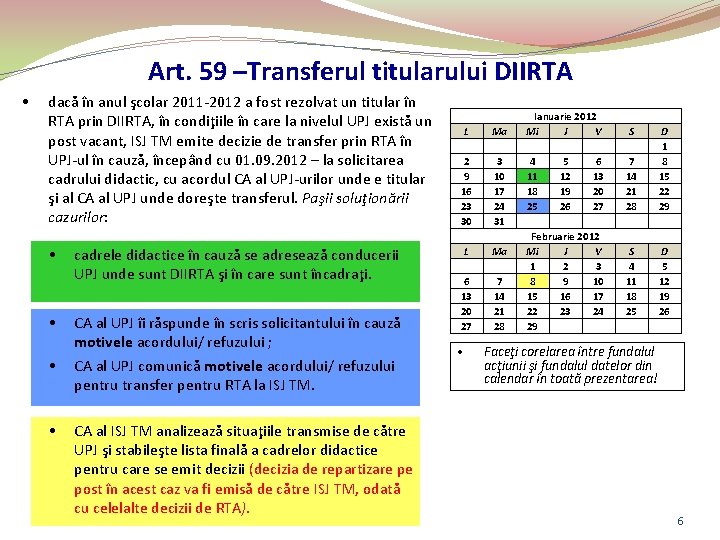 Art. 59 –Transferul titularului DIIRTA

• dacă în anul şcolar 2011-2012 a fost rezolvat un titular în RTA prin DIIRTA, în condiţiile în care la nivelul UPJ există un post vacant, ISJ TM emite decizie de transfer prin RTA în UPJ-ul în cauză, începând cu 01.09.2012 – la solicitarea cadrului didactic, cu acordul CA al UPJ-urilor unde e titular şi al CA al UPJ unde doreşte transferul. Paşii soluţionării cazurilor:

• cadrele didactice în cauză se adresează conducerii UPJ unde sunt DIIRTA şi în care sunt încadraţi.

• CA al UPJ îi răspunde în scris solicitantului în cauză motivele acordului/ refuzului ;
• CA al UPJ comunică motivele acordului/ refuzului pentru transfer pentru RTA la ISJ TM.

• CA al ISJ TM analizează situaţiile transmise de către UPJ şi stabileşte lista finală a cadrelor didactice pentru care se emit decizii (decizia de repartizare pe post în acest caz va fi emisă de către ISJ TM, odată cu celelalte decizii de RTA).

Ianuarie 2012

| L | Ma | Mi | J | V | S | D |
|---|---|---|---|---|---|---|
| | | | | | | 1 |
| 2 | 3 | 4 | 5 | 6 | 7 | 8 |
| 9 | 10 | 11 | 12 | 13 | 14 | 15 |
| 16 | 17 | 18 | 19 | 20 | 21 | 22 |
| 23 | 24 | 25 | 26 | 27 | 28 | 29 |
| 30 | 31 | | | | | |

Februarie 2012

| L | Ma | Mi | J | V | S | D |
|---|---|---|---|---|---|---|
| | | 1 | 2 | 3 | 4 | 5 |
| 6 | 7 | 8 | 9 | 10 | 11 | 12 |
| 13 | 14 | 15 | 16 | 17 | 18 | 19 |
| 20 | 21 | 22 | 23 | 24 | 25 | 26 |
| 27 | 28 | 29 | | | | |

• Faceţi corelarea între fundalul acţiunii şi fundalul datelor din calendar în toată prezentarea!

6